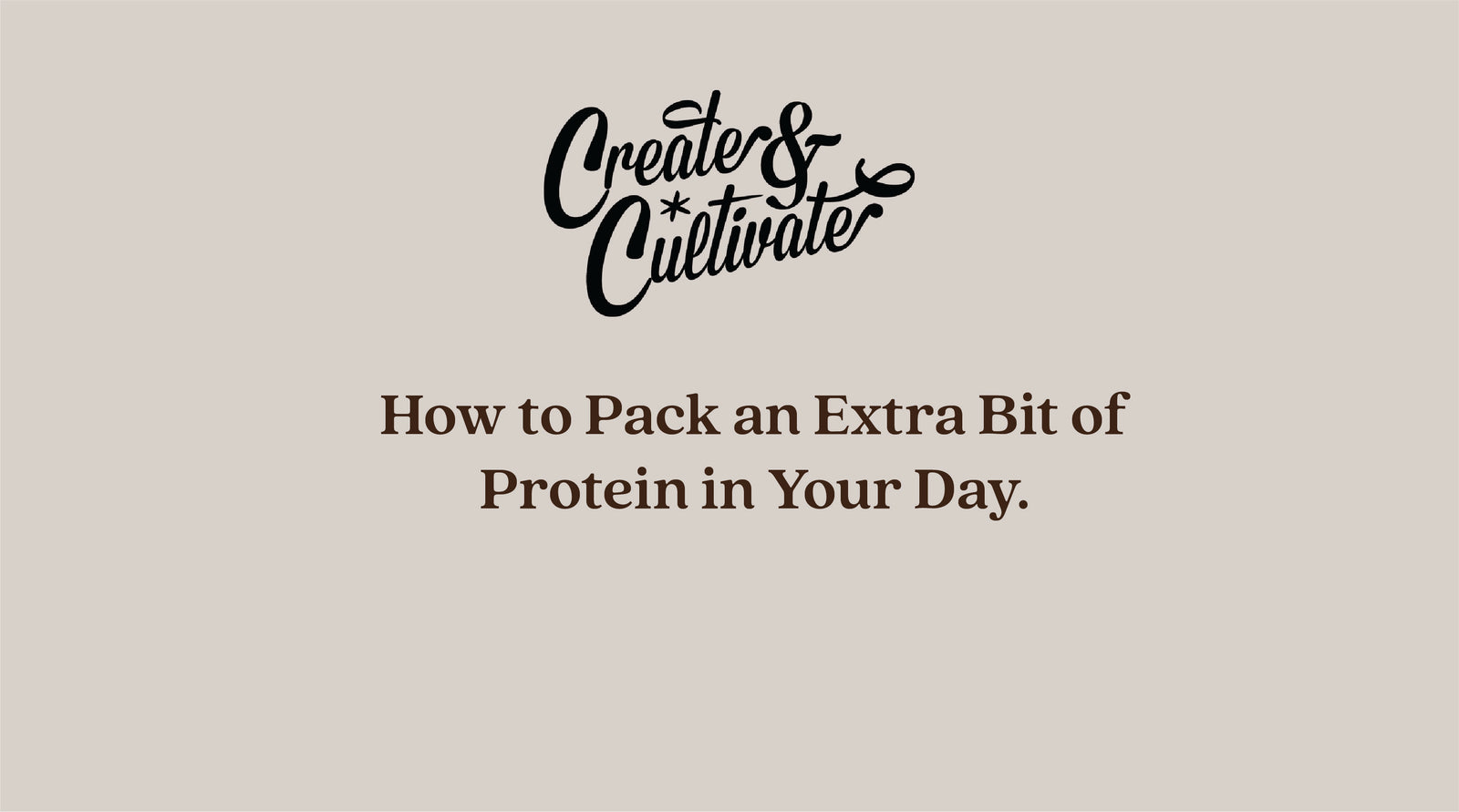 Create &
Cultivate

How to Pack an Extra Bit of Protein in Your Day.